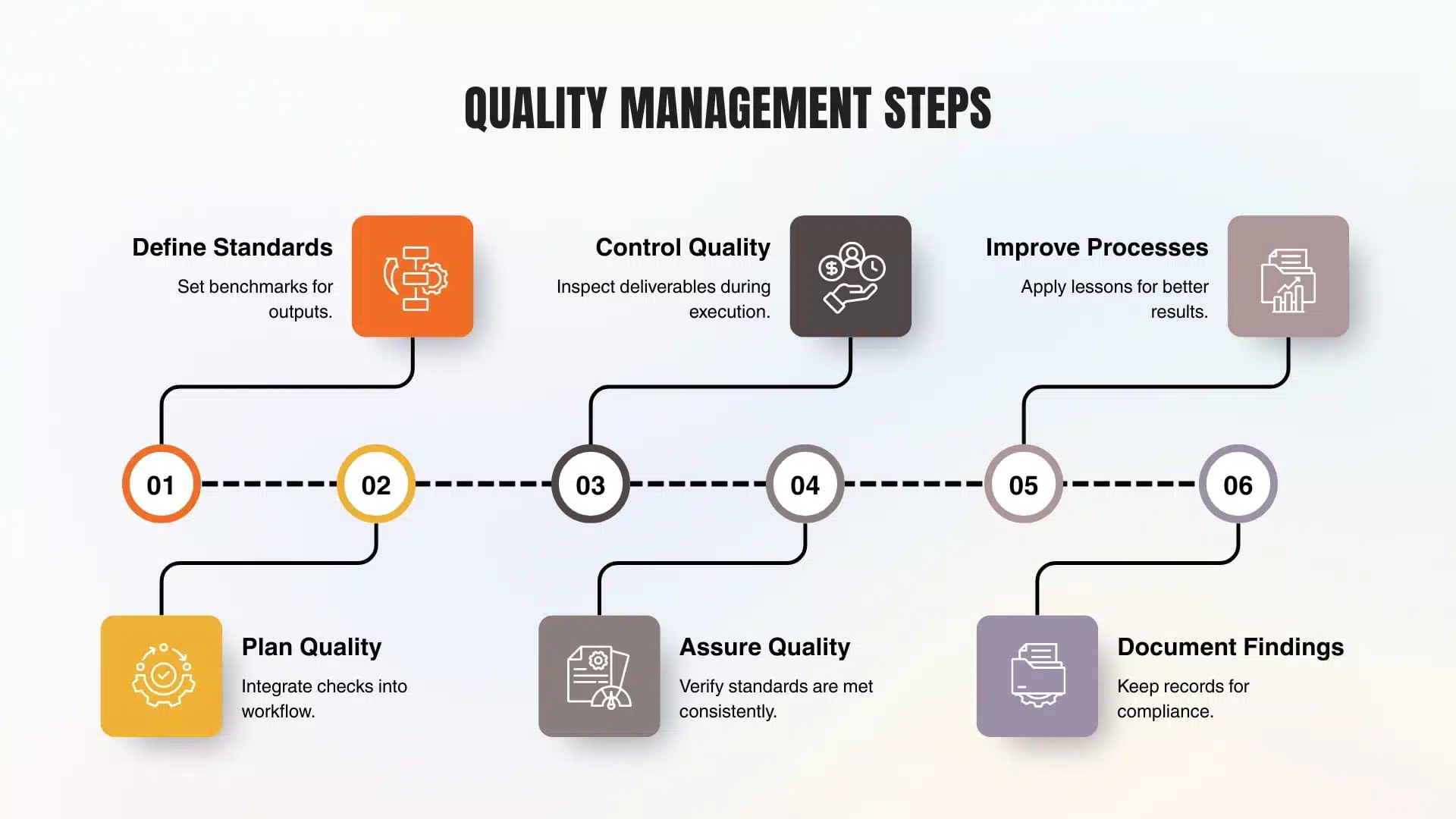 QUALITY MANAGEMENT STEPS

Define Standards
Set benchmarks for outputs.

Control Quality
Inspect deliverables during execution.

Improve Processes
Apply lessons for better results.

01
02
03
04
05
06

Plan Quality
Integrate checks into workflow.

Assure Quality
Verify standards are met consistently.

Document Findings
Keep records for compliance.